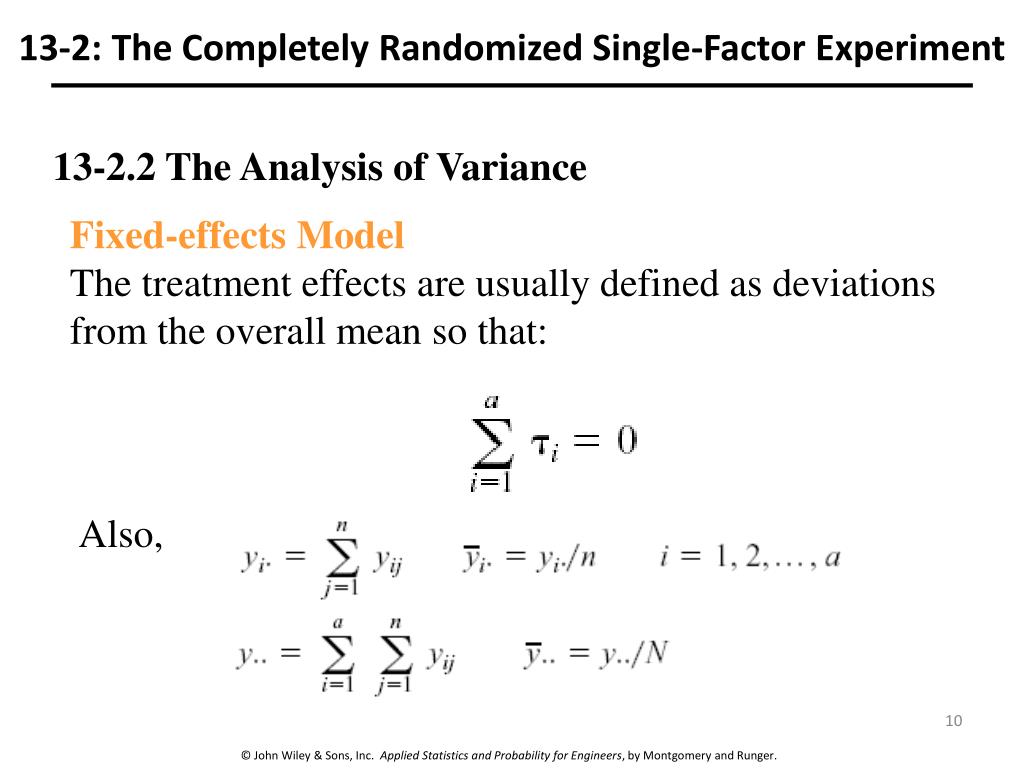 13-2: The Completely Randomized Single-Factor Experiment

13-2.2 The Analysis of Variance

Fixed-effects Model
The treatment effects are usually defined as deviations from the overall mean so that:

$\sum_{i=1}^{a} \tau_i = 0$

Also,

$y_{i\cdot} = \sum_{j=1}^{n} y_{ij} \qquad \bar{y}_{i\cdot} = y_{i\cdot}/n \qquad i = 1, 2, \ldots, a$

$y_{\cdot\cdot} = \sum_{i=1}^{a} \sum_{j=1}^{n} y_{ij} \qquad \bar{y}_{\cdot\cdot} = y_{\cdot\cdot}/N$

10

© John Wiley & Sons, Inc. Applied Statistics and Probability for Engineers, by Montgomery and Runger.